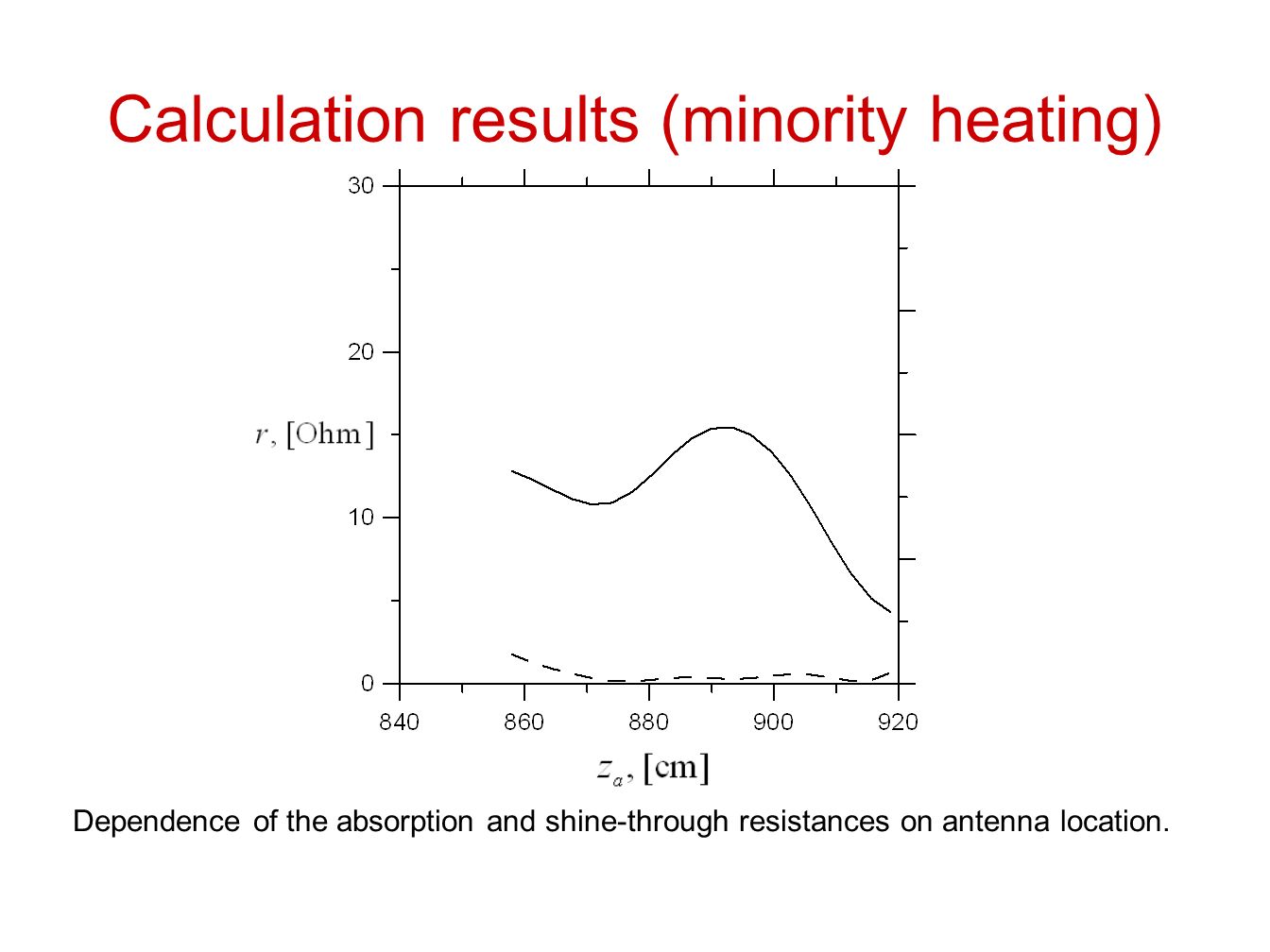 Calculation results (minority heating)

30

20

$r$, [Ohm]

10

0

840 860 880 900 920

$z_a$, [cm]

Dependence of the absorption and shine-through resistances on antenna location.